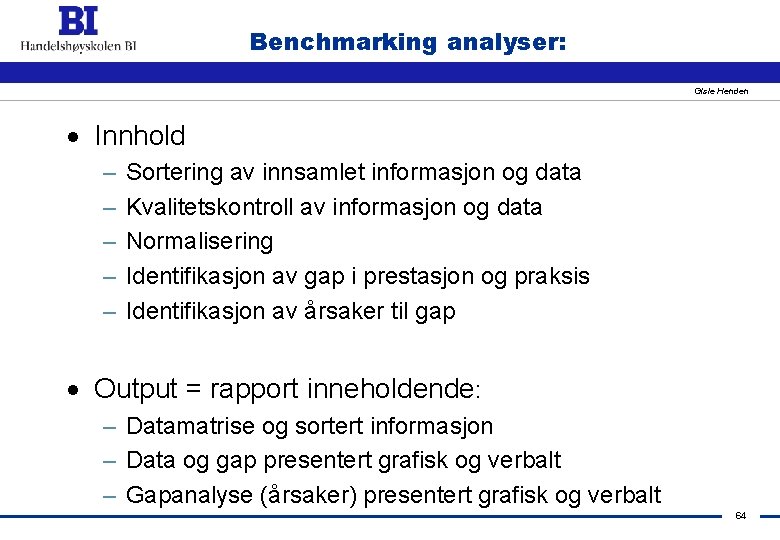 BI
Handelshøyskolen BI

Benchmarking analyser:

Gisle Henden

• Innhold
– Sortering av innsamlet informasjon og data
– Kvalitetskontroll av informasjon og data
– Normalisering
– Identifikasjon av gap i prestasjon og praksis
– Identifikasjon av årsaker til gap

• Output = rapport inneholdende:
– Datamatrise og sortert informasjon
– Data og gap presentert grafisk og verbalt
– Gapanalyse (årsaker) presentert grafisk og verbalt

64